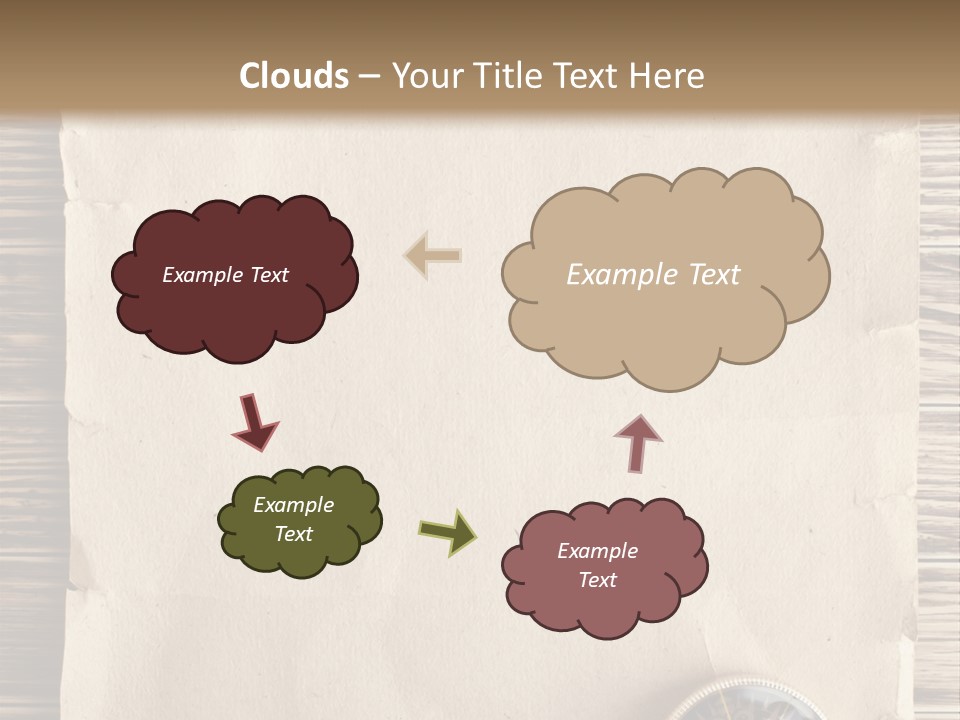 Clouds – Your Title Text Here

Example Text

Example Text

Example Text

Example Text